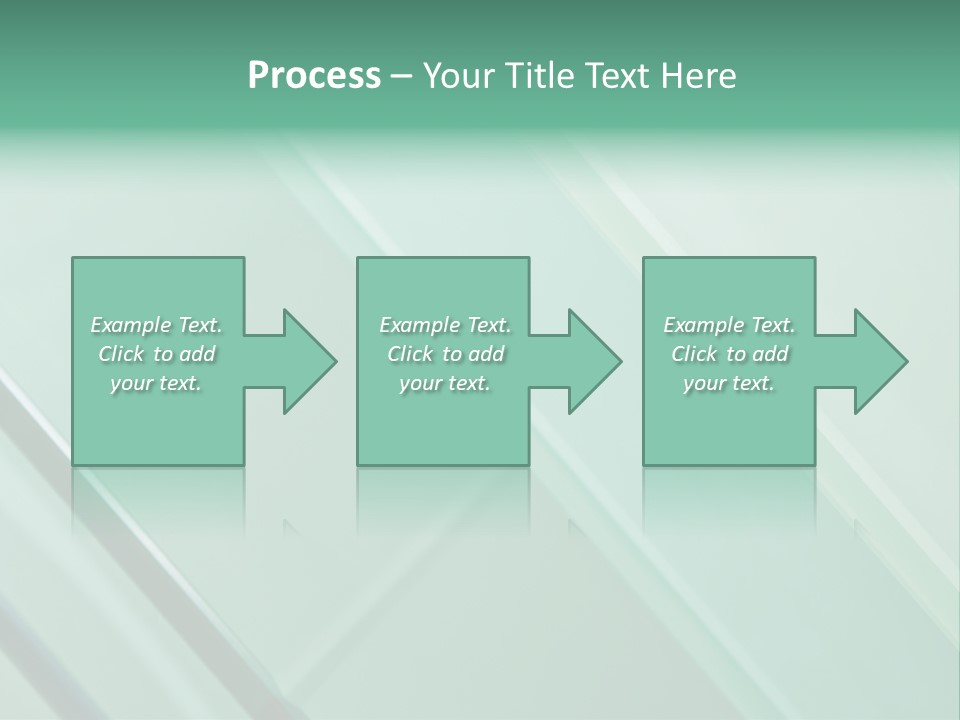 Process – Your Title Text Here

Example Text. Click to add your text.

Example Text. Click to add your text.

Example Text. Click to add your text.